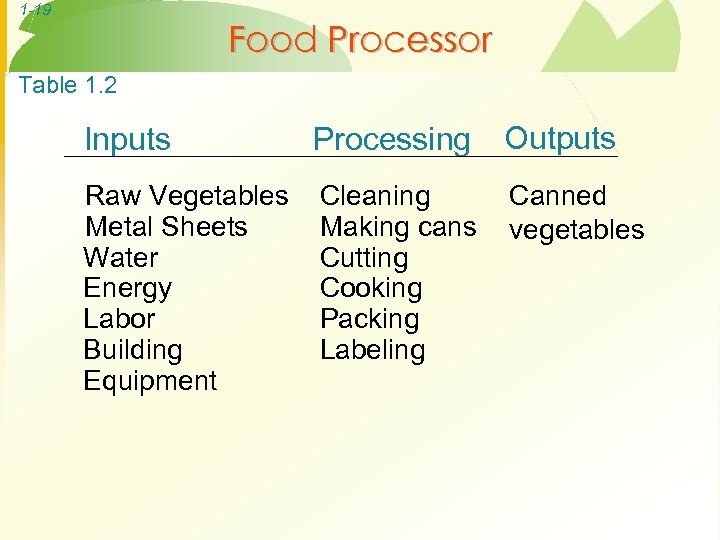 1-19

Food Processor

Table 1.2

| Inputs | Processing | Outputs |
|---|---|---|
| Raw Vegetables | Cleaning | Canned vegetables |
| Metal Sheets | Making cans | |
| Water | Cutting | |
| Energy | Cooking | |
| Labor | Packing | |
| Building | Labeling | |
| Equipment | | |